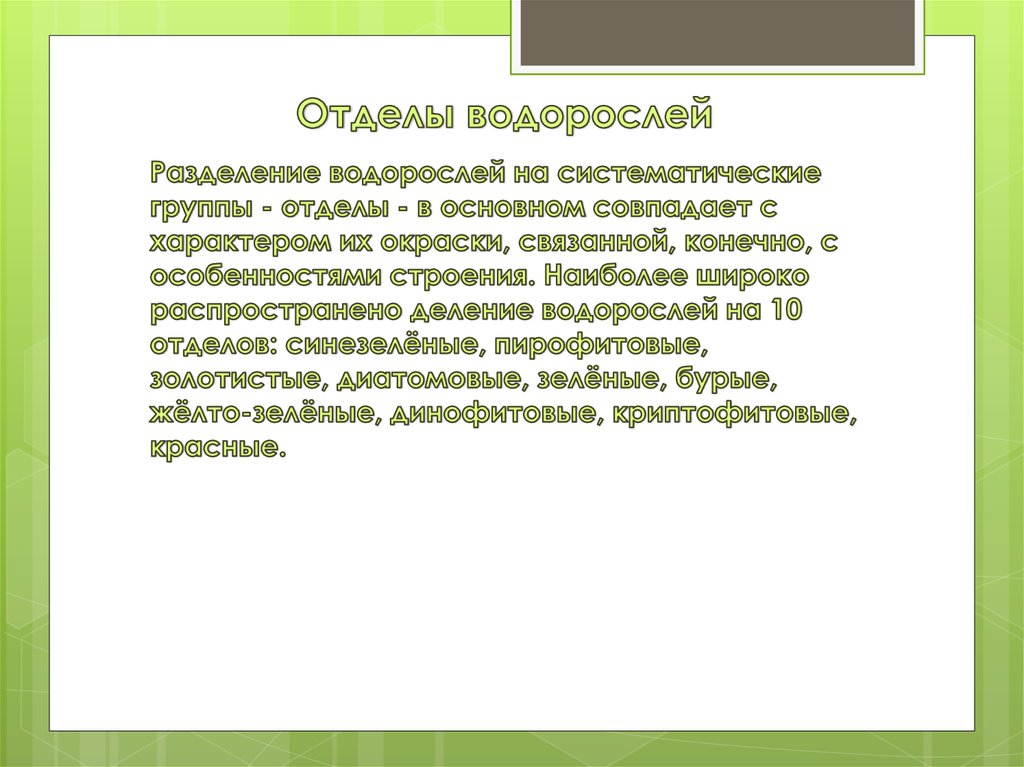 Отделы водорослей

Разделение водорослей на систематические группы - отделы - в основном совпадает с характером их окраски, связанной, конечно, с особенностями строения. Наиболее широко распространено деление водорослей на 10 отделов: синезелёные, пирофитовые, золотистые, диатомовые, зелёные, бурые, жёлто-зелёные, динофитовые, криптофитовые, красные.